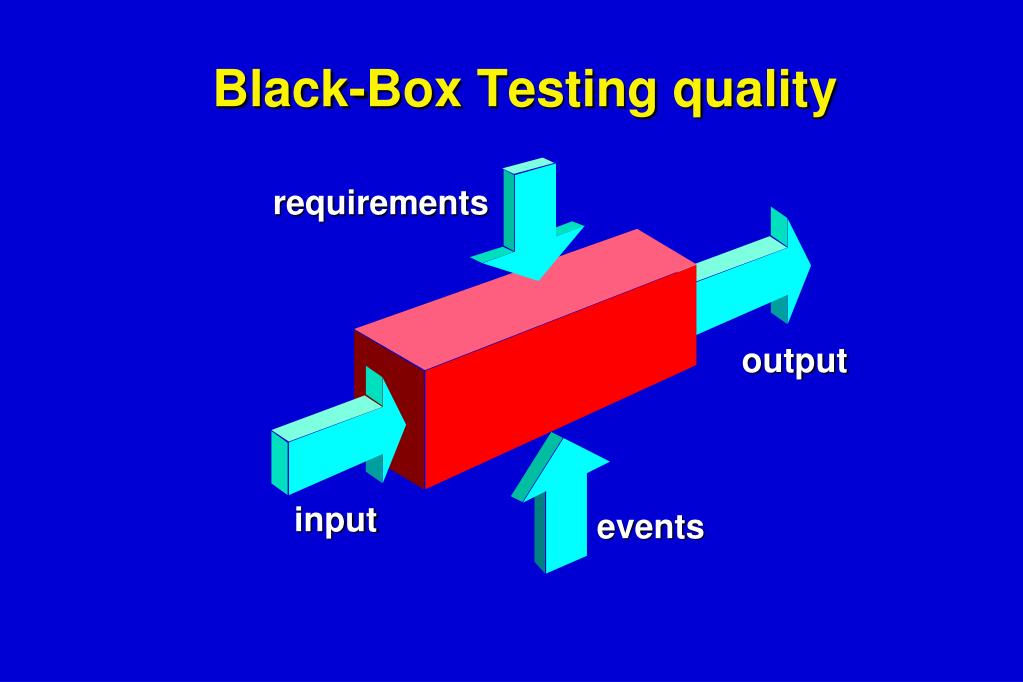 Black-Box Testing quality

requirements

output

input

events